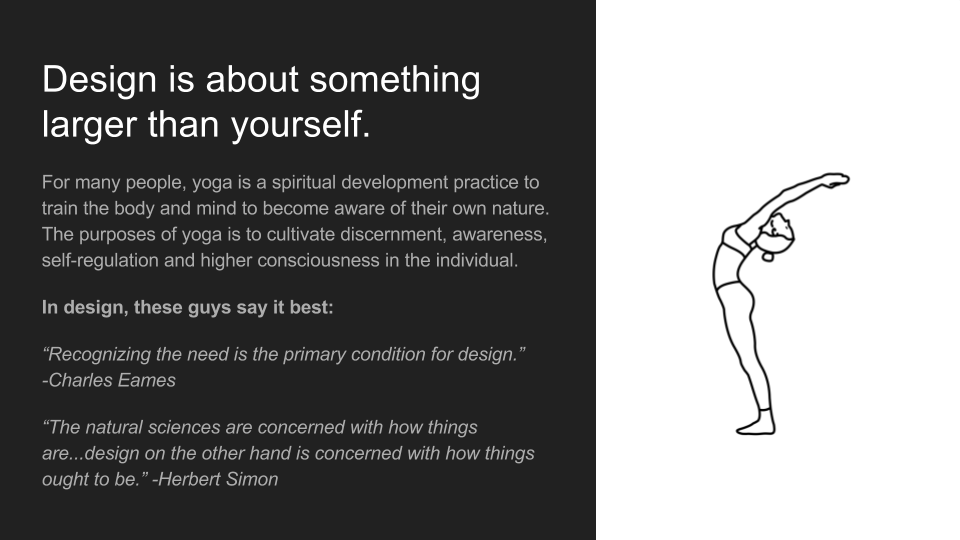 Design is about something larger than yourself.

For many people, yoga is a spiritual development practice to train the body and mind to become aware of their own nature. The purposes of yoga is to cultivate discernment, awareness, self-regulation and higher consciousness in the individual.

In design, these guys say it best:

“Recognizing the need is the primary condition for design.” -Charles Eames

“The natural sciences are concerned with how things are...design on the other hand is concerned with how things ought to be.” -Herbert Simon